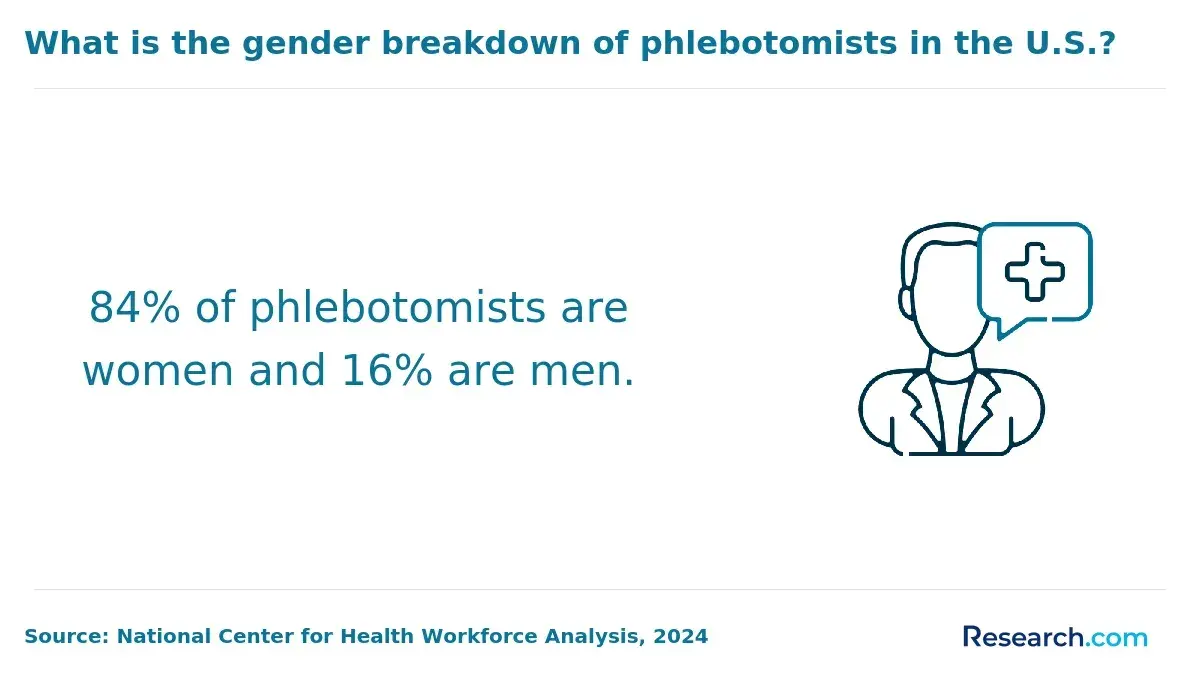 What is the gender breakdown of phlebotomists in the U.S.?

84% of phlebotomists are women and 16% are men.

Source: National Center for Health Workforce Analysis, 2024

Research.com